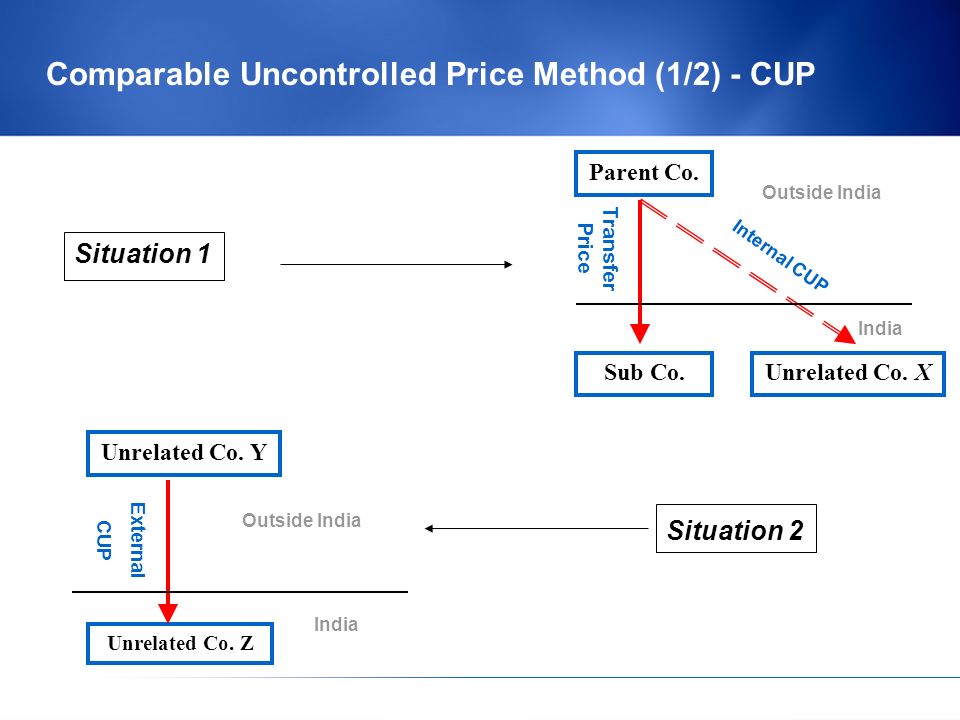 Comparable Uncontrolled Price Method (1/2) - CUP

Situation 1

Parent Co.

Outside India

Transfer Price

Internal CUP

India

Sub Co.

Unrelated Co. X

Unrelated Co. Y

External CUP

Outside India

Situation 2

India

Unrelated Co. Z